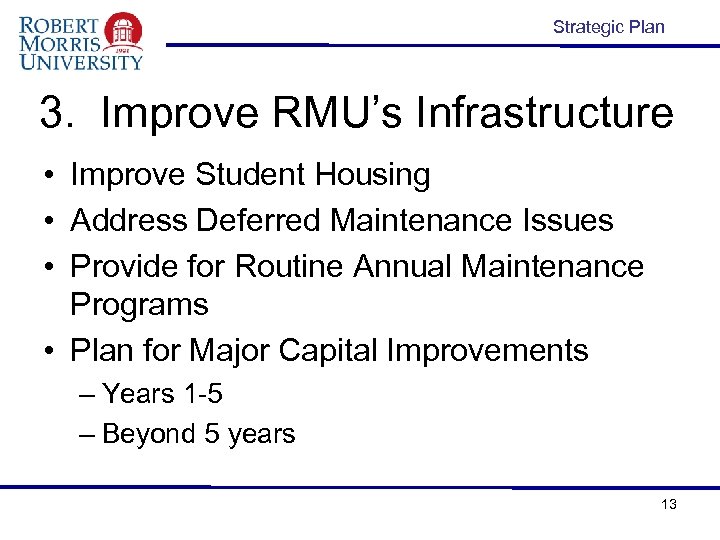 ROBERT MORRIS UNIVERSITY
1921

Strategic Plan

3. Improve RMU's Infrastructure

• Improve Student Housing
• Address Deferred Maintenance Issues
• Provide for Routine Annual Maintenance Programs
• Plan for Major Capital Improvements
– Years 1-5
– Beyond 5 years

13